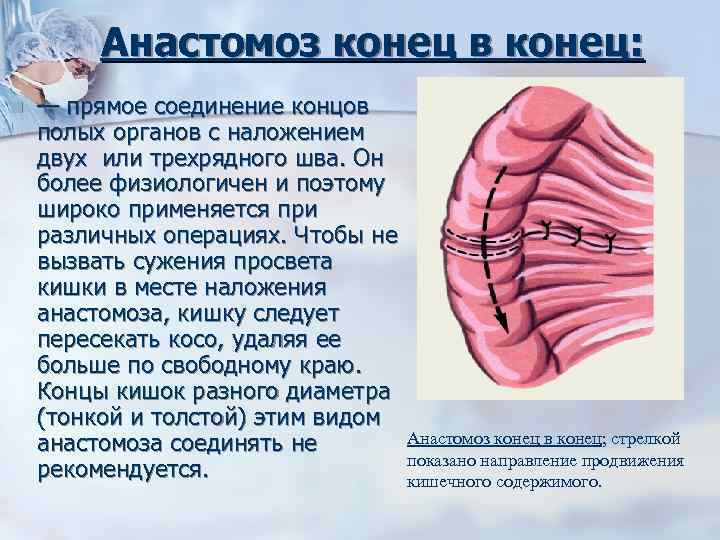 Анастомоз конец в конец:

— прямое соединение концов полых органов с наложением двух или трехрядного шва. Он более физиологичен и поэтому широко применяется при различных операциях. Чтобы не вызвать сужения просвета кишки в месте наложения анастомоза, кишку следует пересекать косо, удаляя ее больше по свободному краю. Концы кишок разного диаметра (тонкой и толстой) этим видом анастомоза соединять не рекомендуется.

Анастомоз конец в конец; стрелкой показано направление продвижения кишечного содержимого.